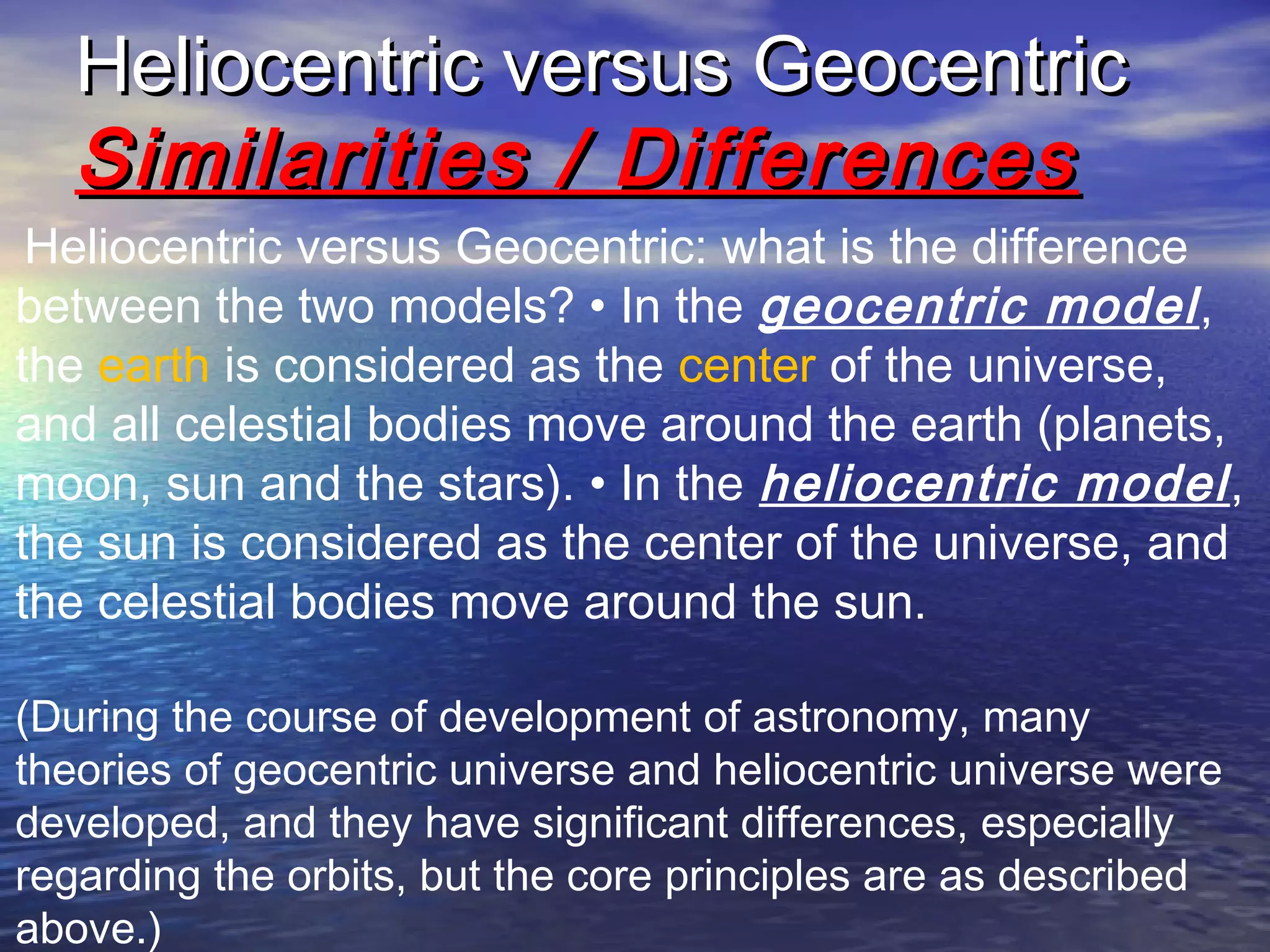 Heliocentric versus Geocentric
Similarities / Differences

Heliocentric versus Geocentric: what is the difference between the two models? • In the geocentric model, the earth is considered as the center of the universe, and all celestial bodies move around the earth (planets, moon, sun and the stars). • In the heliocentric model, the sun is considered as the center of the universe, and the celestial bodies move around the sun.

(During the course of development of astronomy, many theories of geocentric universe and heliocentric universe were developed, and they have significant differences, especially regarding the orbits, but the core principles are as described above.)